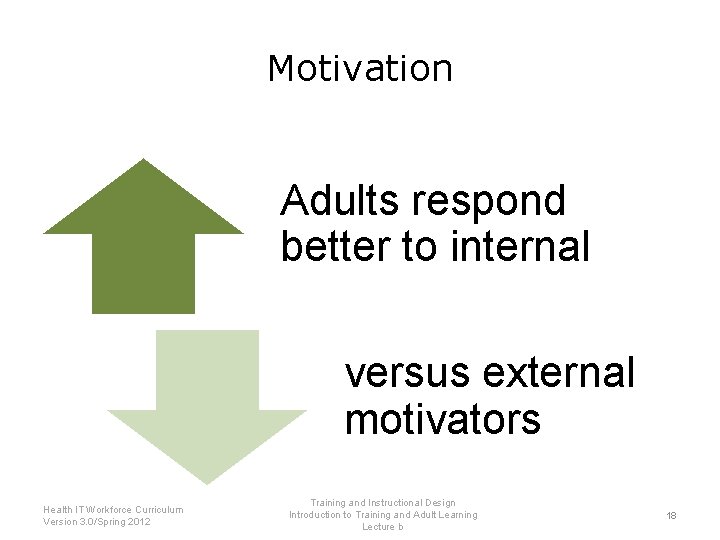 Motivation

Adults respond better to internal

versus external motivators

Health IT Workforce Curriculum
Version 3.0/Spring 2012

Training and Instructional Design
Introduction to Training and Adult Learning
Lecture b

18